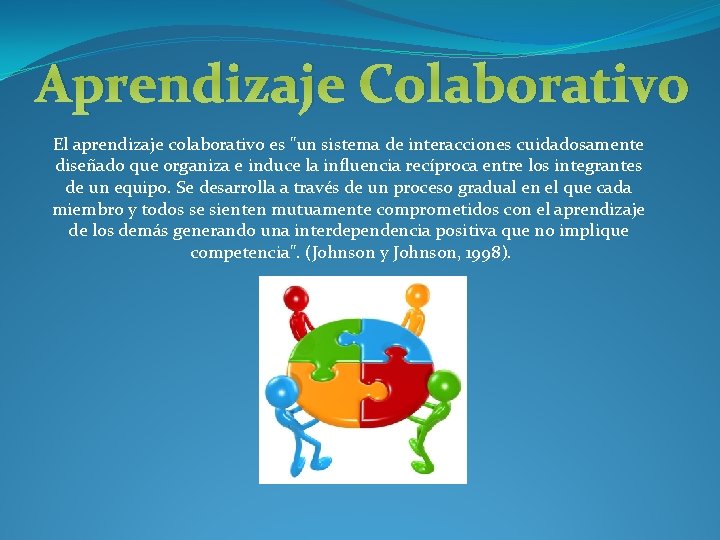 Aprendizaje Colaborativo

El aprendizaje colaborativo es "un sistema de interacciones cuidadosamente diseñado que organiza e induce la influencia recíproca entre los integrantes de un equipo. Se desarrolla a través de un proceso gradual en el que cada miembro y todos se sienten mutuamente comprometidos con el aprendizaje de los demás generando una interdependencia positiva que no implique competencia". (Johnson y Johnson, 1998).